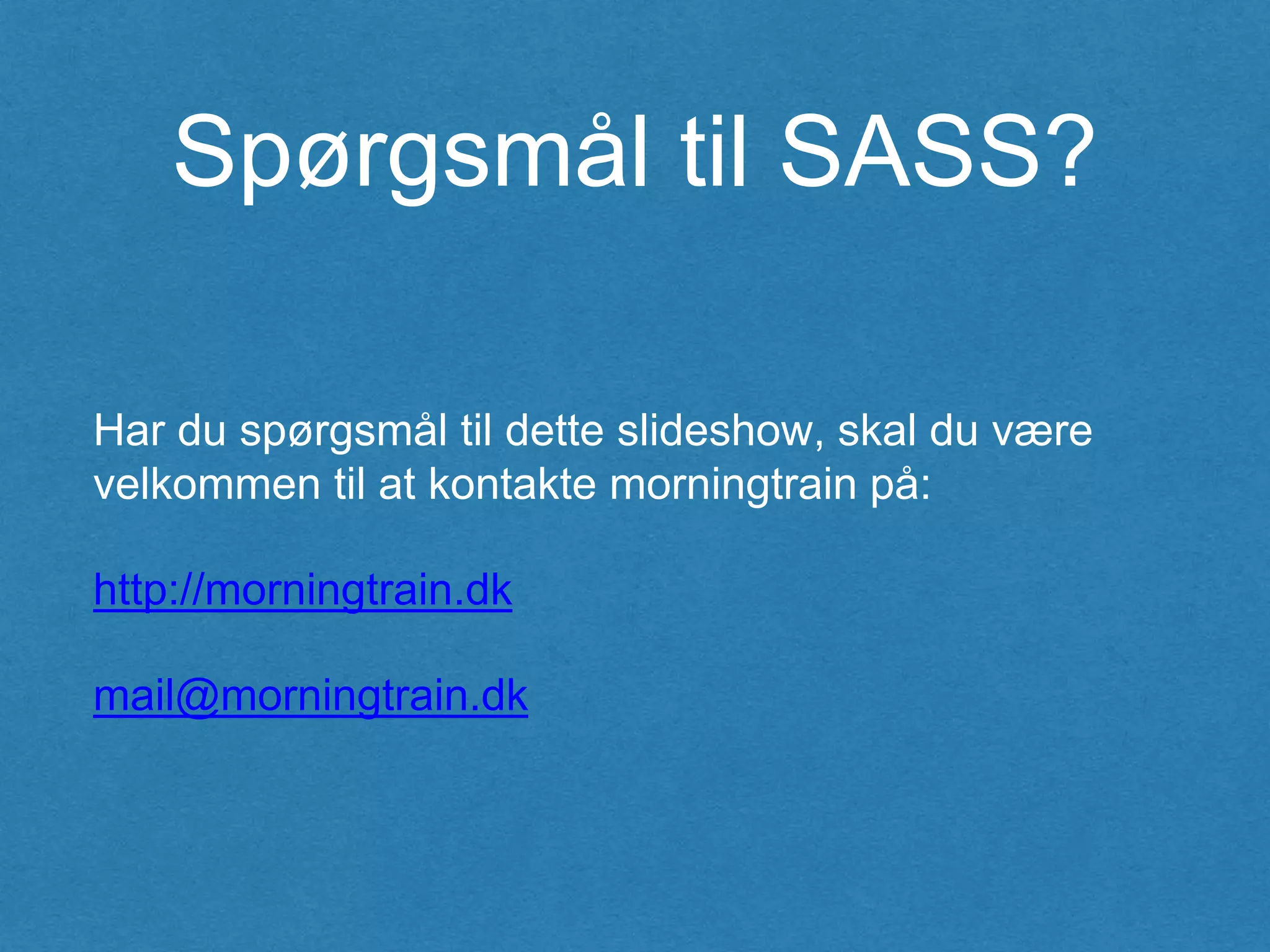 Spørgsmål til SASS?

Har du spørgsmål til dette slideshow, skal du være velkommen til at kontakte morningtrain på:

http://morningtrain.dk

mail@morningtrain.dk